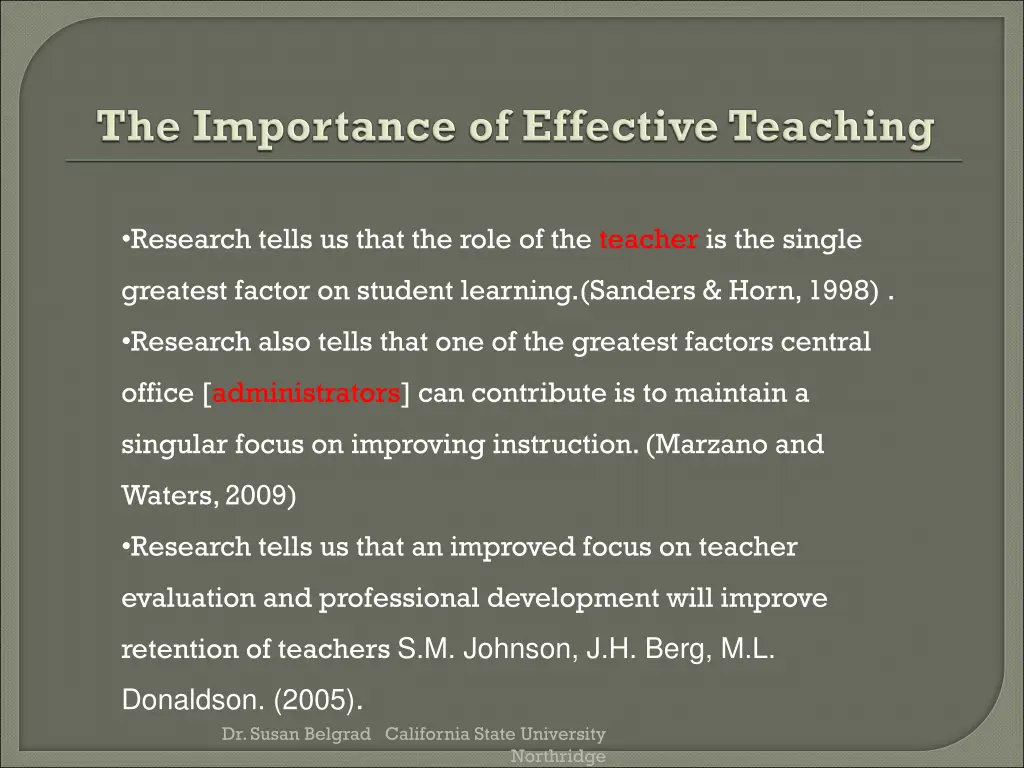 The Importance of Effective Teaching

•Research tells us that the role of the teacher is the single greatest factor on student learning.(Sanders & Horn, 1998) .

•Research also tells that one of the greatest factors central office [administrators] can contribute is to maintain a singular focus on improving instruction. (Marzano and Waters, 2009)

•Research tells us that an improved focus on teacher evaluation and professional development will improve retention of teachers S.M. Johnson, J.H. Berg, M.L. Donaldson. (2005).

Dr. Susan Belgrad California State University Northridge